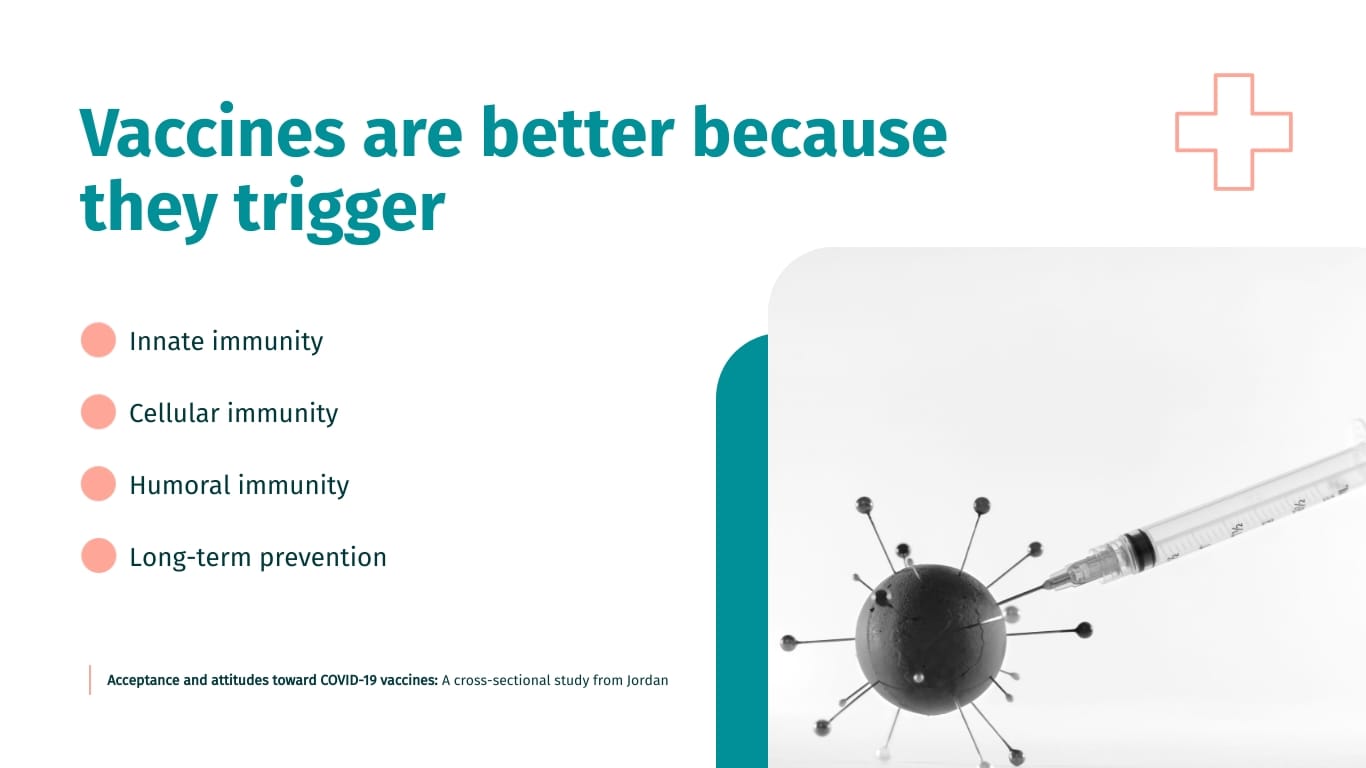 Vaccines are better because they trigger

Innate immunity

Cellular immunity

Humoral immunity

Long-term prevention

Acceptance and attitudes toward COVID-19 vaccines: A cross-sectional study from Jordan